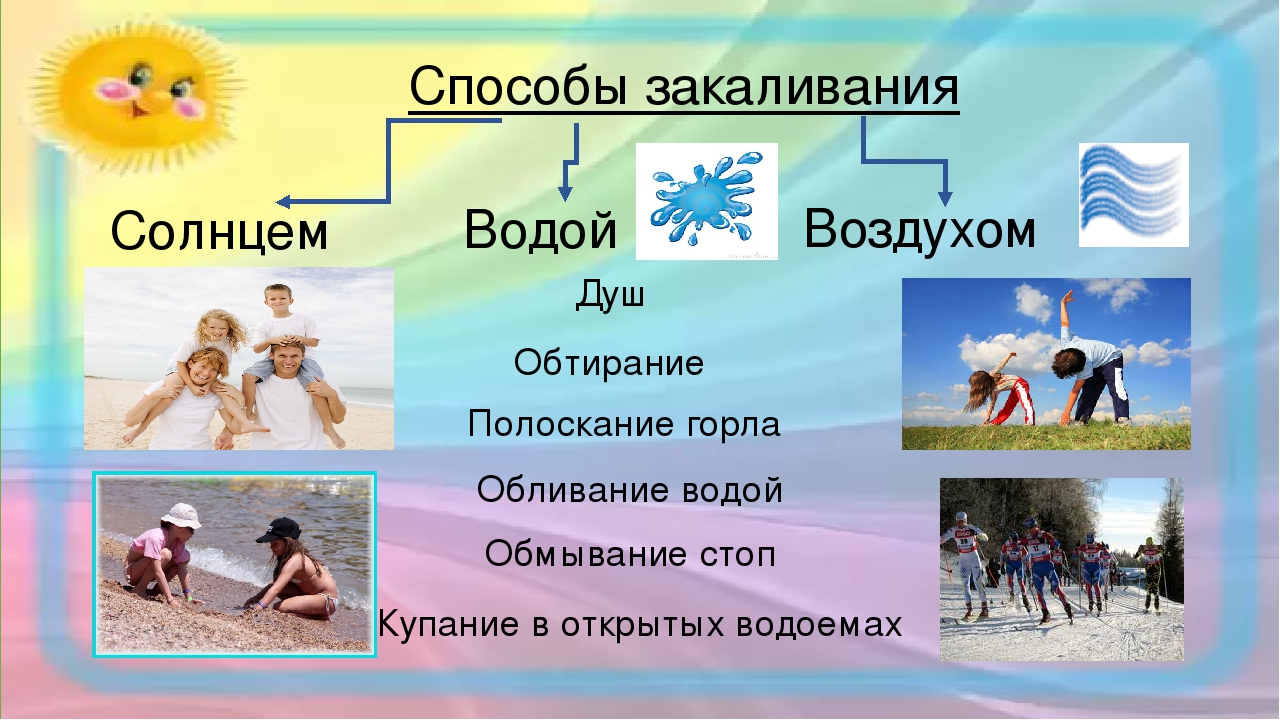 Способы закаливания

Солнцем

Водой

Воздухом

Душ

Обтирание

Полоскание горла

Обливание водой

Обмывание стоп

Купание в открытых водоемах